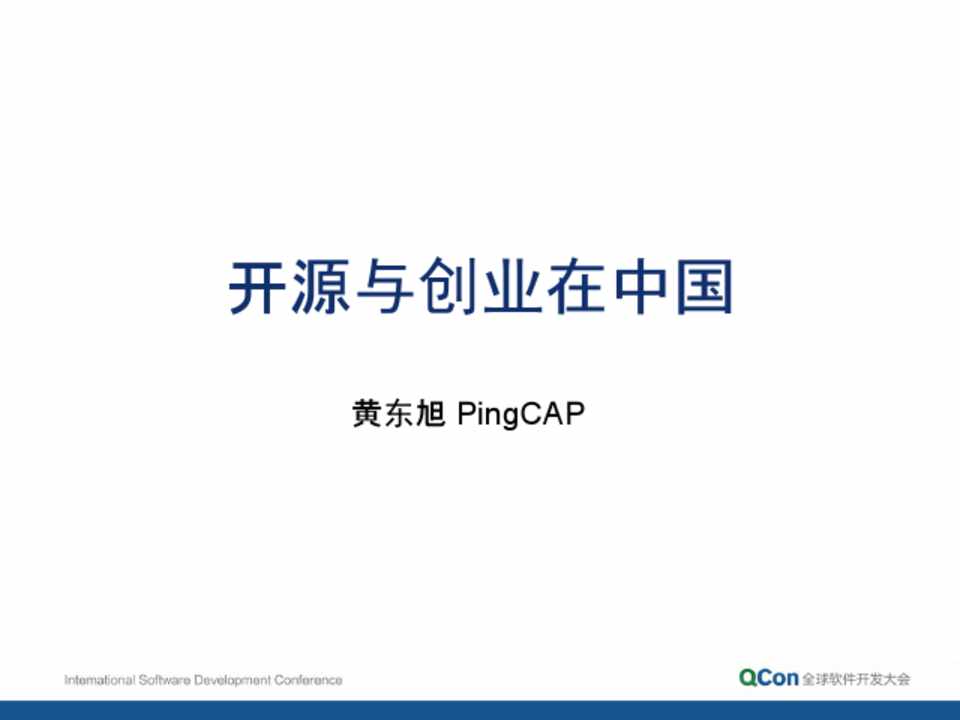 开源与创业在中国

黄东旭 PingCAP

International Software Development Conference

QCon 全球软件开发大会